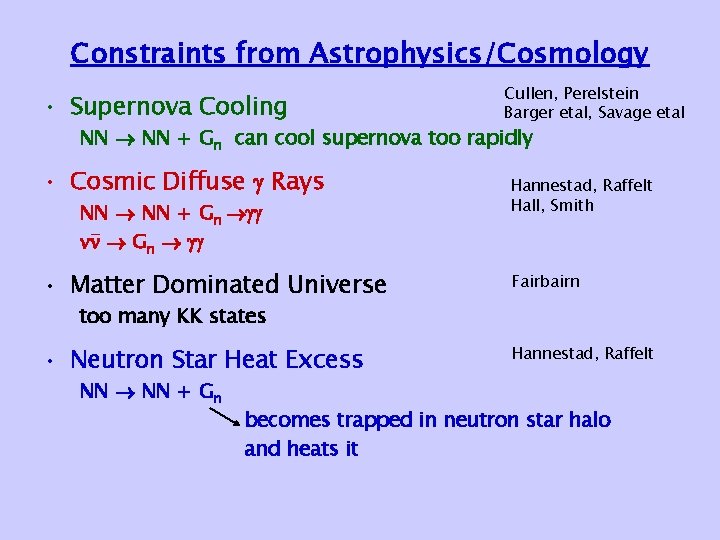 Constraints from Astrophysics/Cosmology

• Supernova Cooling

Cullen, Perelstein
Barger etal, Savage etal

$NN \rightarrow NN + G_n$ can cool supernova too rapidly

• Cosmic Diffuse $\gamma$ Rays

Hannestad, Raffelt
Hall, Smith

$NN \rightarrow NN + G_n \rightarrow \gamma\gamma$
$\nu\bar{\nu} \rightarrow G_n \rightarrow \gamma\gamma$

• Matter Dominated Universe

Fairbairn

too many KK states

• Neutron Star Heat Excess

Hannestad, Raffelt

$NN \rightarrow NN + G_n$
becomes trapped in neutron star halo and heats it